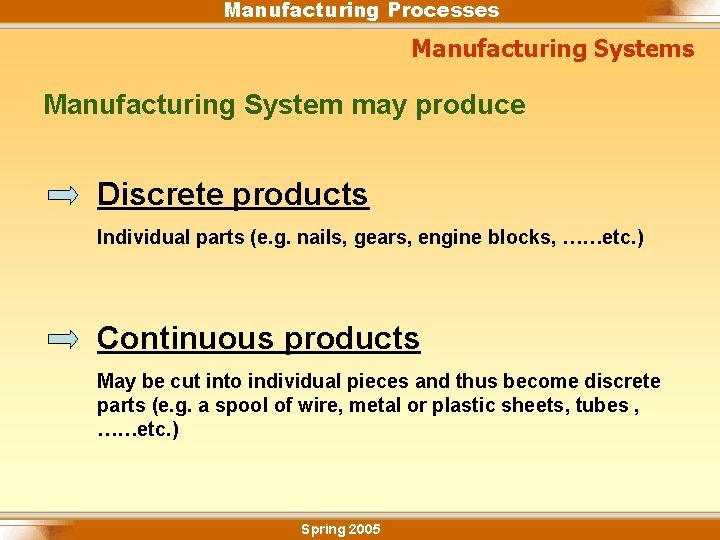 Manufacturing Processes

Manufacturing Systems

Manufacturing System may produce

Discrete products

Individual parts (e.g. nails, gears, engine blocks, ……etc.)

Continuous products

May be cut into individual pieces and thus become discrete parts (e.g. a spool of wire, metal or plastic sheets, tubes , ……etc.)

Spring 2005